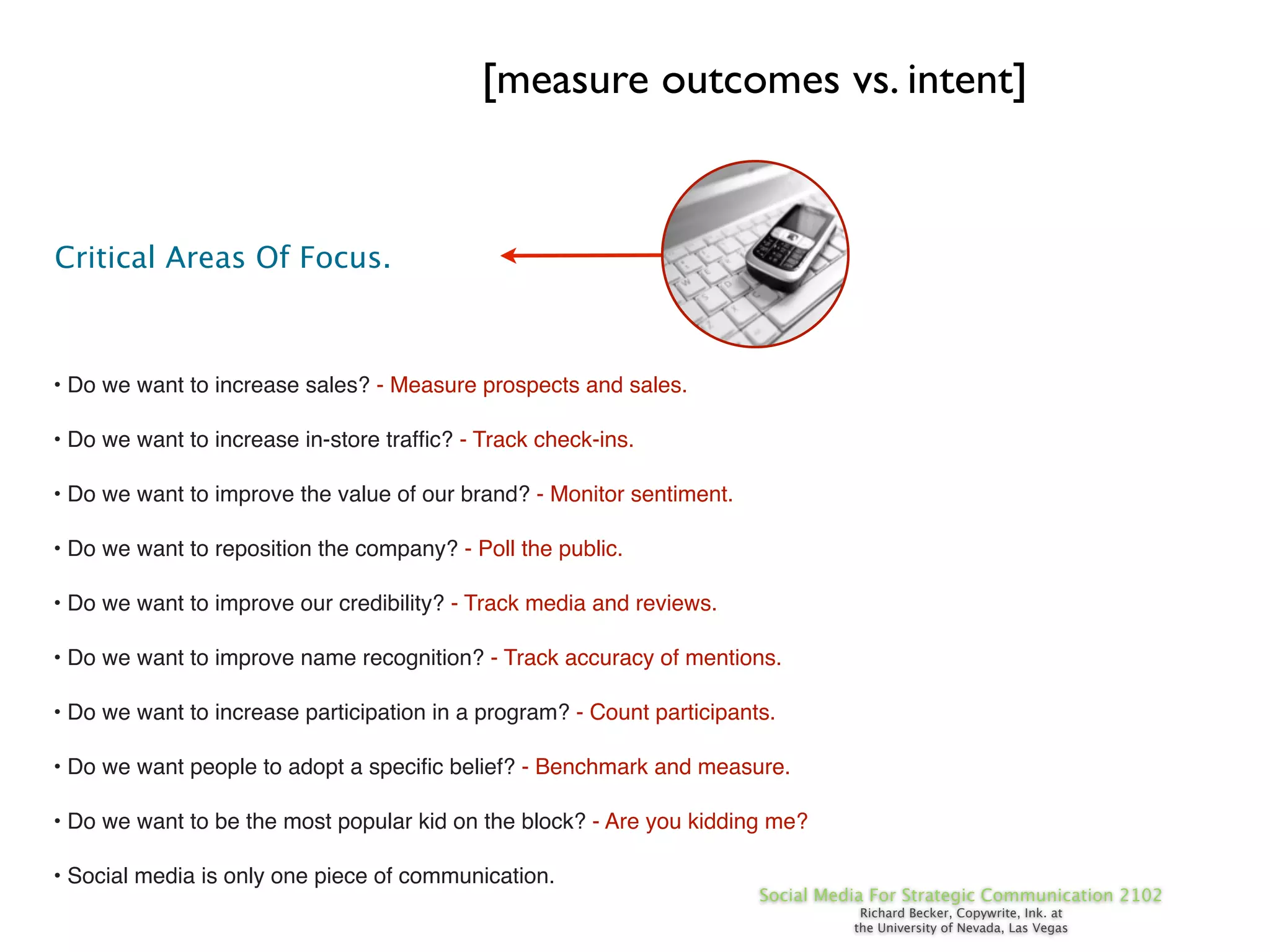 [measure outcomes vs. intent]

Critical Areas Of Focus.

• Do we want to increase sales? - Measure prospects and sales.

• Do we want to increase in-store traffic? - Track check-ins.

• Do we want to improve the value of our brand? - Monitor sentiment.

• Do we want to reposition the company? - Poll the public.

• Do we want to improve our credibility? - Track media and reviews.

• Do we want to improve name recognition? - Track accuracy of mentions.

• Do we want to increase participation in a program? - Count participants.

• Do we want people to adopt a specific belief? - Benchmark and measure.

• Do we want to be the most popular kid on the block? - Are you kidding me?

• Social media is only one piece of communication.

Social Media For Strategic Communication 2102
Richard Becker, Copywrite, Ink. at
the University of Nevada, Las Vegas